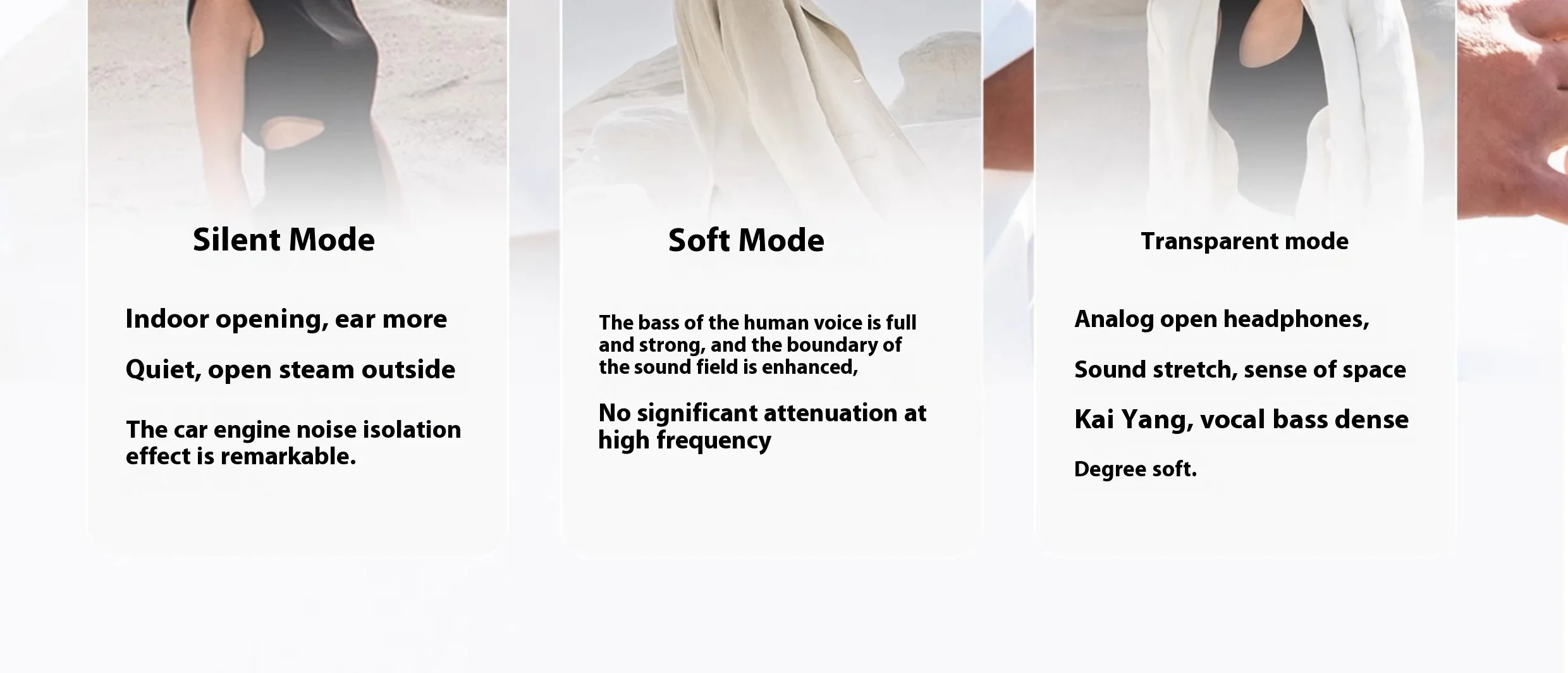 Silent Mode

Indoor opening, ear more

Quiet, open steam outside

The car engine noise isolation effect is remarkable.

Soft Mode

The bass of the human voice is full and strong, and the boundary of the sound field is enhanced,

No significant attenuation at high frequency

Transparent mode

Analog open headphones,

Sound stretch, sense of space

Kai Yang, vocal bass dense

Degree soft.